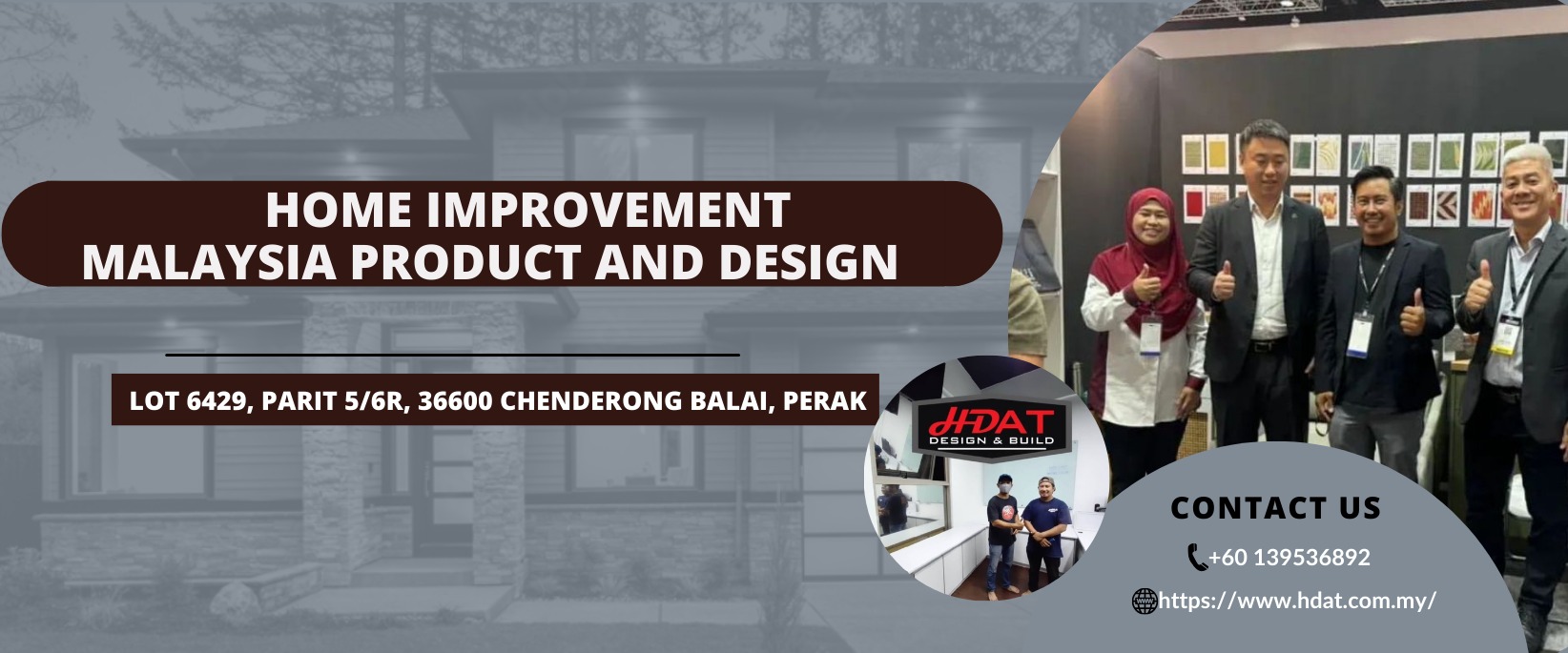 HOME IMPROVEMENT
MALAYSIA PRODUCT AND DESIGN

LOT 6429, PARIT 5/6R, 36600 CHENDERONG BALAI, PERAK

HDAT
DESIGN & BUILD

CONTACT US
+60 139536892
https://www.hdat.com.my/